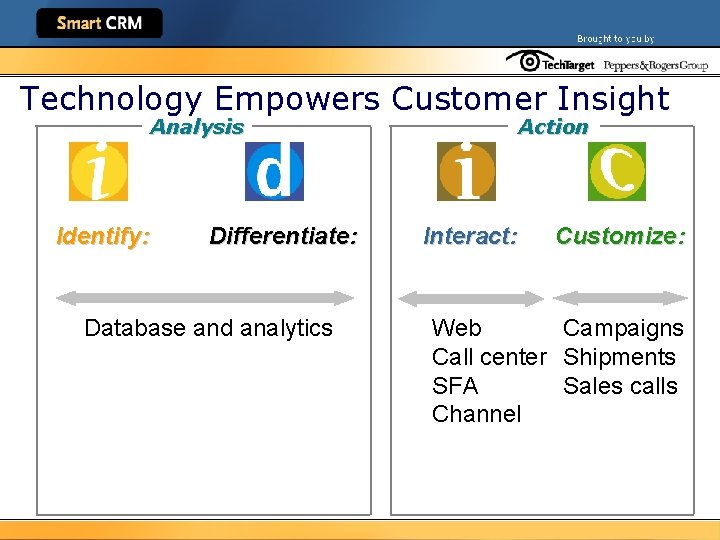 Smart CRM

Brought to you by

TechTarget Peppers&Rogers Group

Technology Empowers Customer Insight

Analysis

i d

Identify: Differentiate:

Database and analytics

Action

i C

Interact: Customize:

Web
Call center
SFA
Channel

Campaigns
Shipments
Sales calls